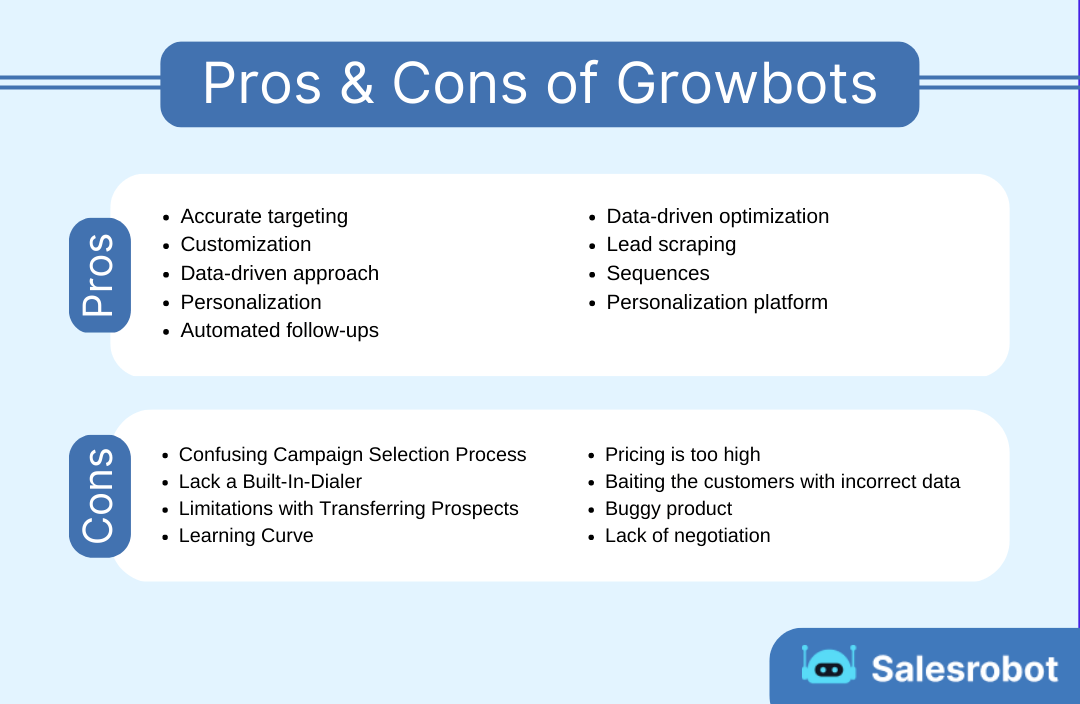 Pros & Cons of Growbots

Pros

- Accurate targeting
- Customization
- Data-driven approach
- Personalization
- Automated follow-ups

- Data-driven optimization
- Lead scraping
- Sequences
- Personalization platform

Cons

- Confusing Campaign Selection Process
- Lack a Built-In-Dialer
- Limitations with Transferring Prospects
- Learning Curve

- Pricing is too high
- Baiting the customers with incorrect data
- Buggy product
- Lack of negotiation

Salesrobot